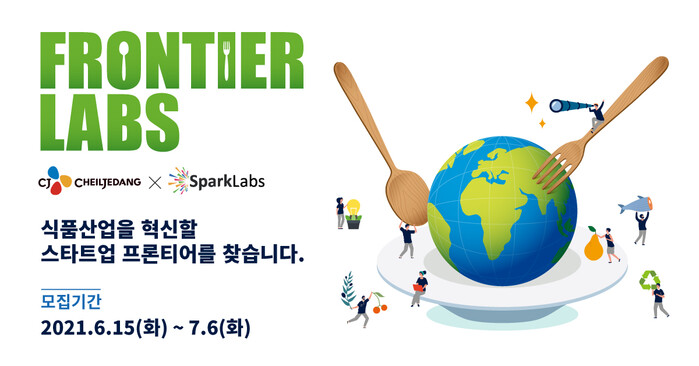 FRONTIER LABS

CJ CHEILJEDANG × SparkLabs

식품산업을 혁신할
스타트업 프론티어를 찾습니다.

모집기간
2021.6.15(화) ~ 7.6(화)